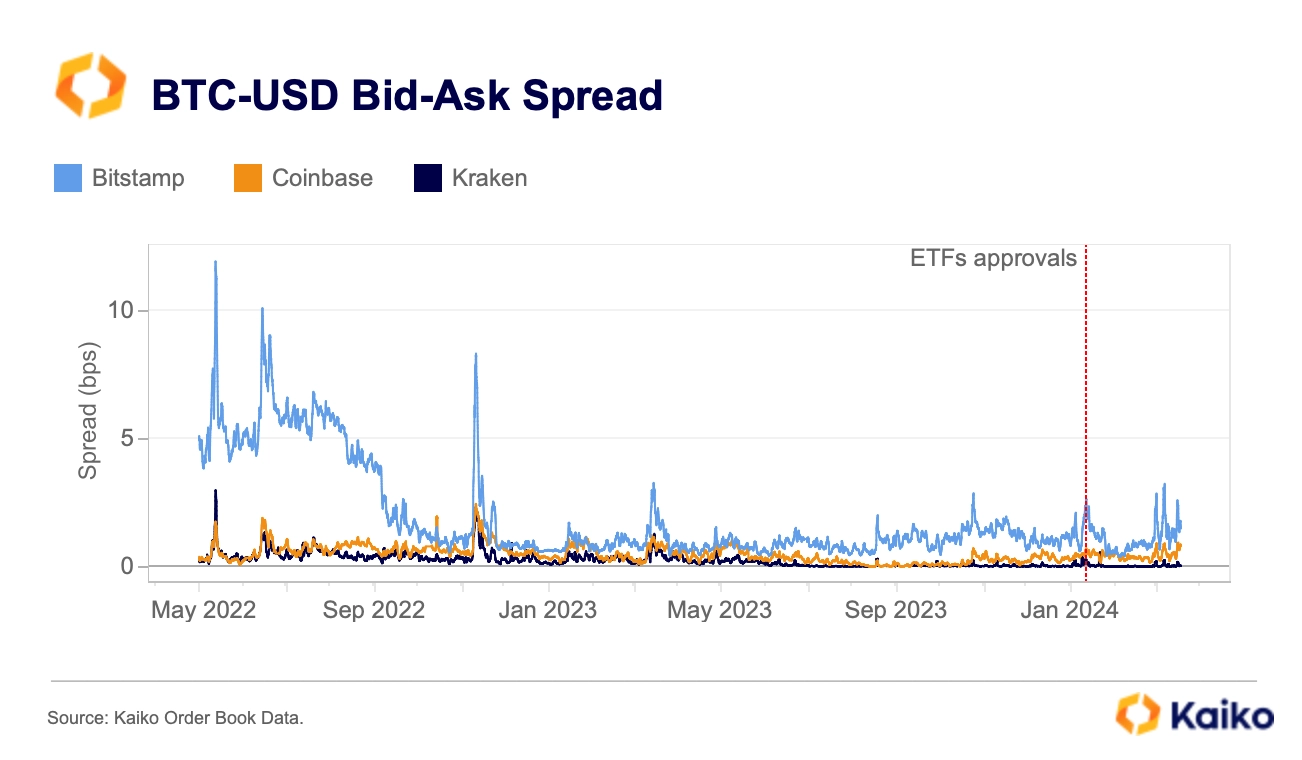 BTC-USD Bid-Ask Spread

Bitstamp Coinbase Kraken

ETFs approvals

Spread (bps)

10
5
0

May 2022 Sep 2022 Jan 2023 May 2023 Sep 2023 Jan 2024

Source: Kaiko Order Book Data.

Kaiko